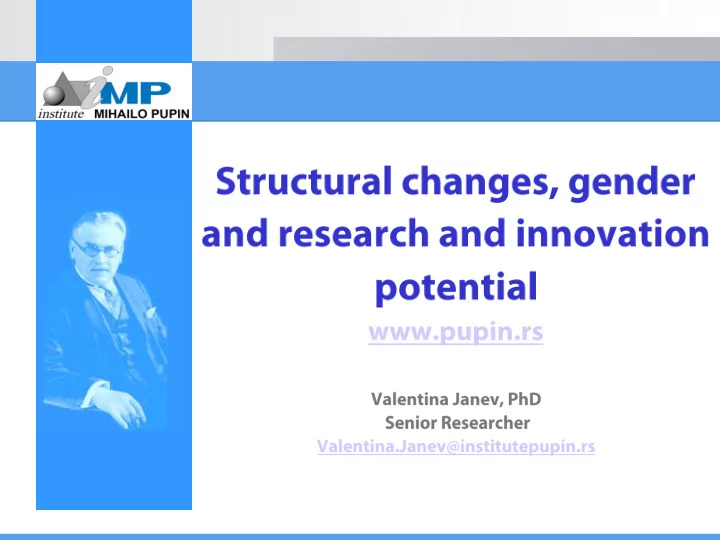 iMP
institute MIHAILO PUPIN

Structural changes, gender and research and innovation potential

www.pupin.rs

Valentina Janev, PhD
Senior Researcher
Valentina.Janev@institutepupin.rs